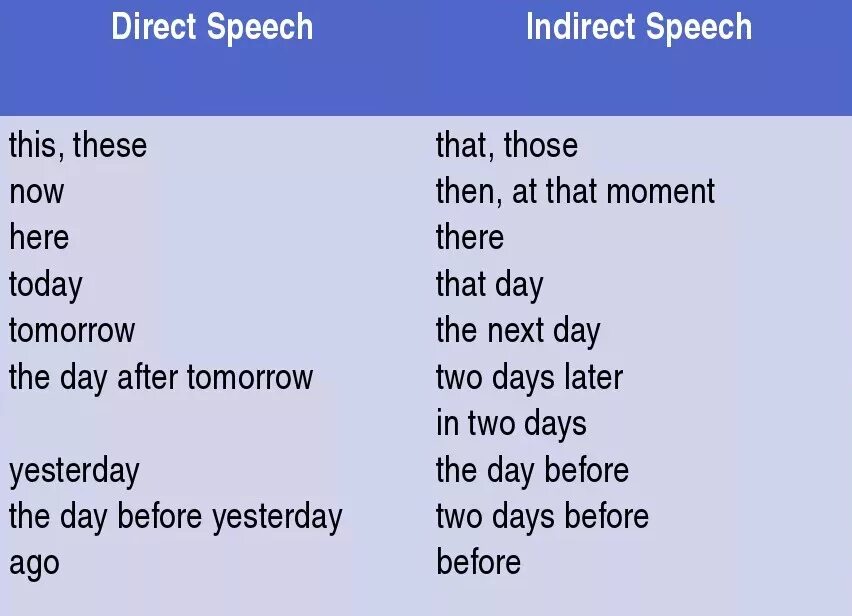 | Direct Speech | Indirect Speech |
|---|---|
| this, these | that, those |
| now | then, at that moment |
| here | there |
| today | that day |
| tomorrow | the next day |
| the day after tomorrow | two days later |
| | in two days |
| yesterday | the day before |
| the day before yesterday | two days before |
| ago | before |